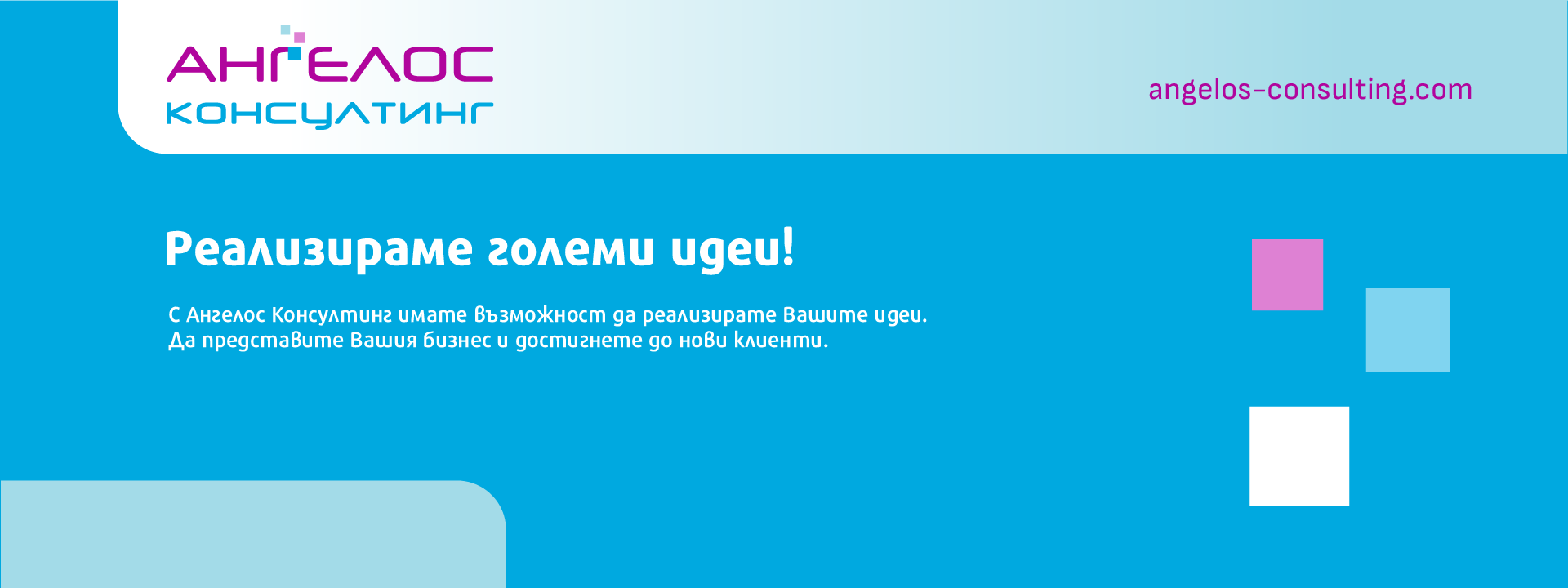 АНГЕЛОС
КОНСУЛТИНГ

angelos-consulting.com

Реализираме големи идеи!

С Ангелос Консултинг имате възможност да реализирате Вашите идеи.
Да представите Вашия бизнес и достигнете до нови клиенти.